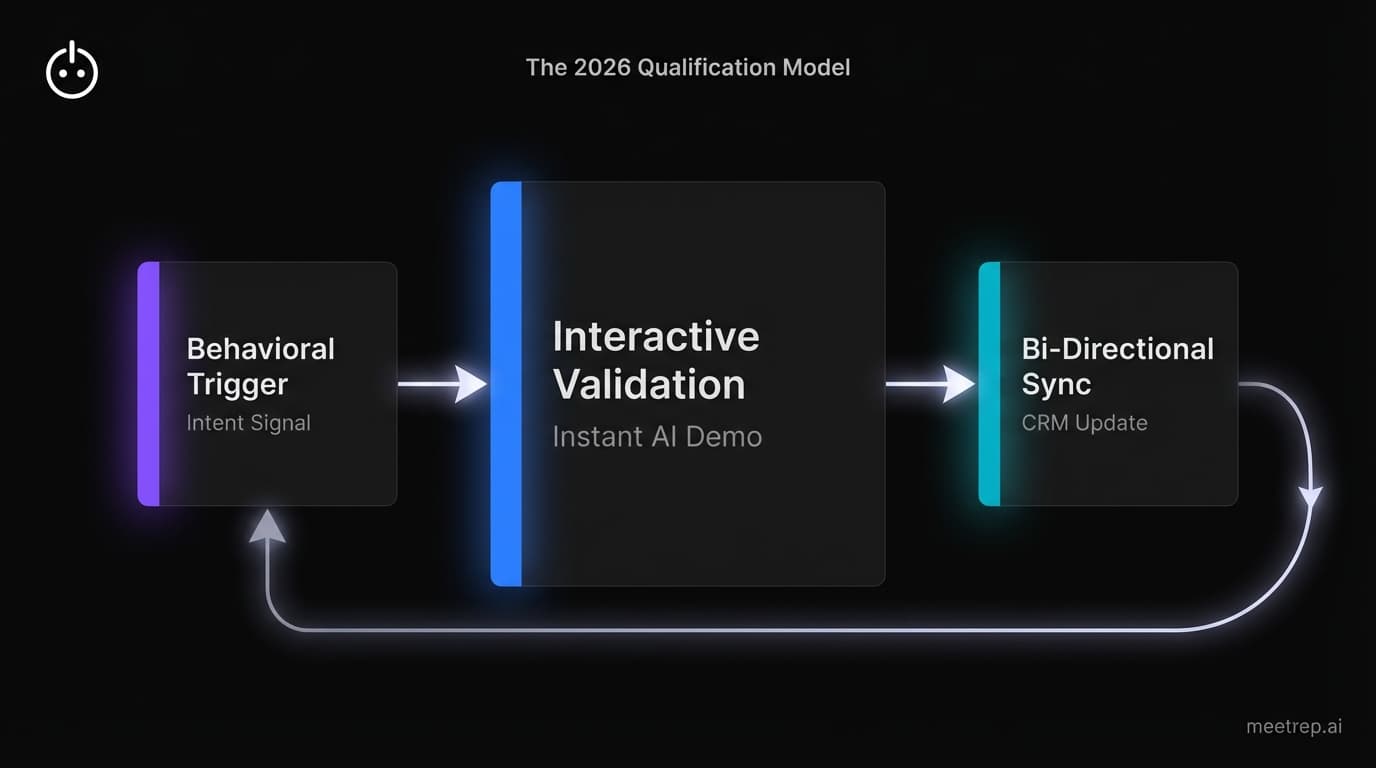 The 2026 Qualification Model

Behavioral Trigger
Intent Signal

Interactive Validation
Instant AI Demo

Bi-Directional Sync
CRM Update

meetrep.ai